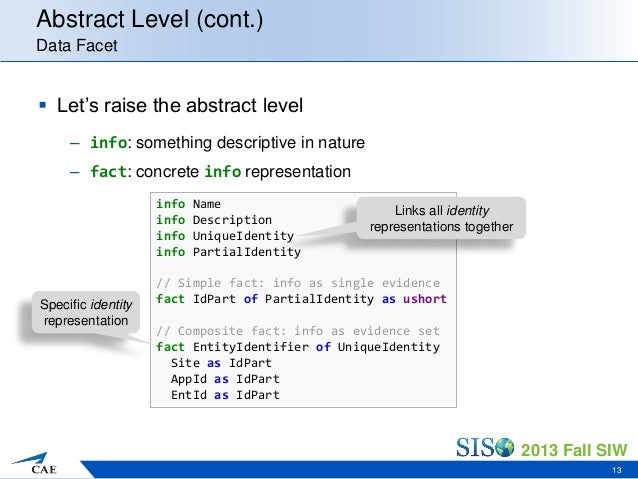 Abstract Level (cont.)
Data Facet

▪ Let's raise the abstract level

– info: something descriptive in nature

– fact: concrete info representation

info Name
info Description
info UniqueIdentity
info PartialIdentity

// Simple fact: info as single evidence
fact IdPart of PartialIdentity as ushort

// Composite fact: info as evidence set
fact EntityIdentifier of UniqueIdentity
  Site as IdPart
  AppId as IdPart
  EntId as IdPart

Links all identity representations together

Specific identity representation

CAE

SISO 2013 Fall SIW

13